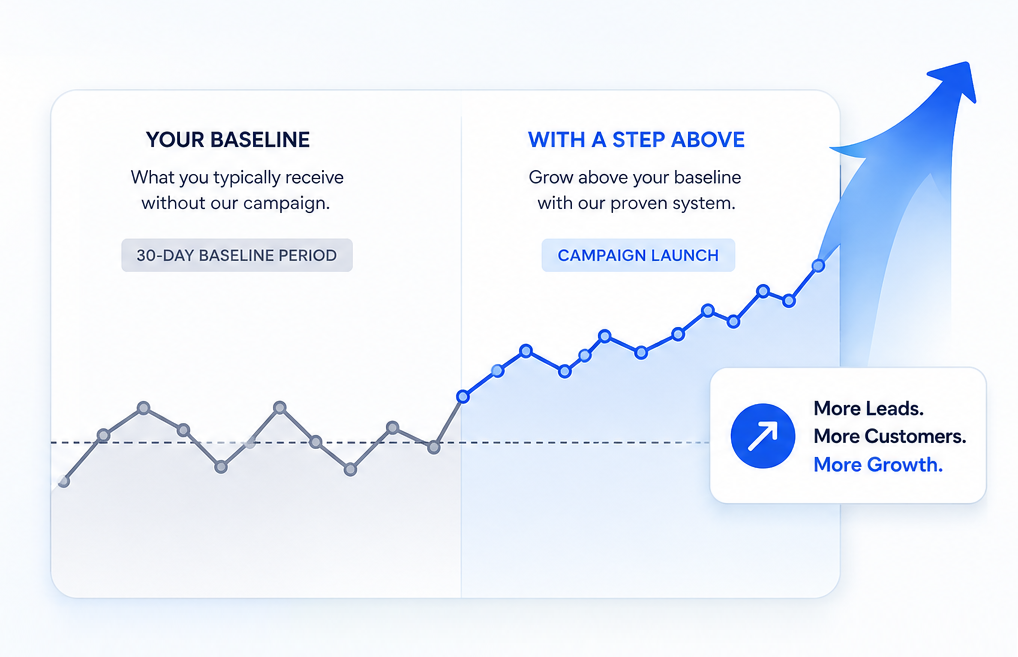 YOUR BASELINE
What you typically receive without our campaign.
30-DAY BASELINE PERIOD

WITH A STEP ABOVE
Grow above your baseline with our proven system.
CAMPAIGN LAUNCH

More Leads.
More Customers.
More Growth.